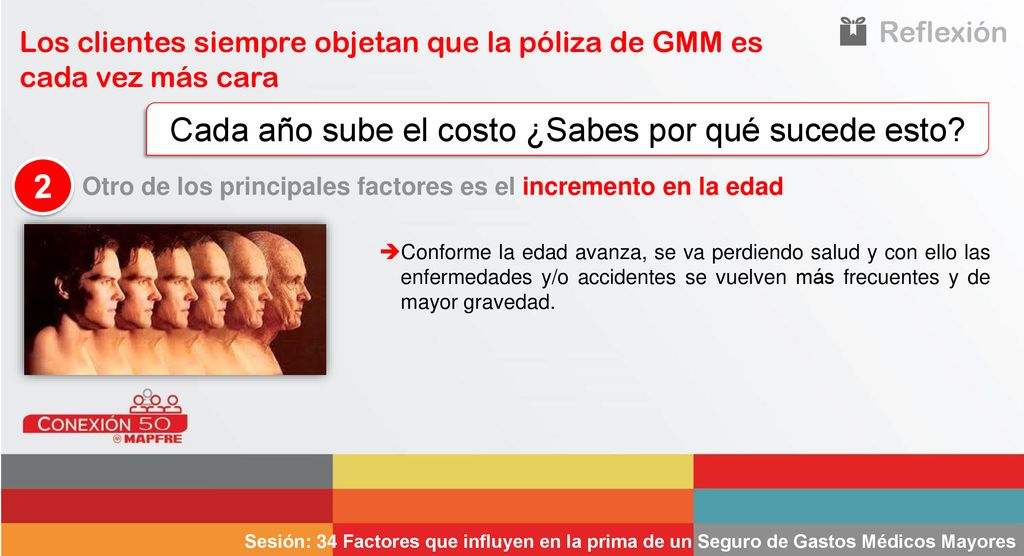 Reflexión

Los clientes siempre objetan que la póliza de GMM es cada vez más cara

Cada año sube el costo ¿Sabes por qué sucede esto?

2 Otro de los principales factores es el incremento en la edad

➔Conforme la edad avanza, se va perdiendo salud y con ello las enfermedades y/o accidentes se vuelven más frecuentes y de mayor gravedad.

CONEXIÓN 50
MAPFRE

Sesión: 34 Factores que influyen en la prima de un Seguro de Gastos Médicos Mayores